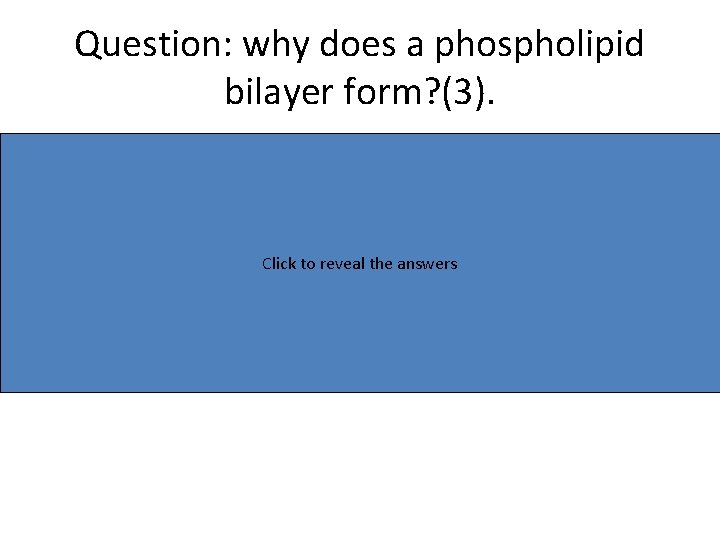 Question: why does a phospholipid bilayer form?(3).

Click to reveal the answers